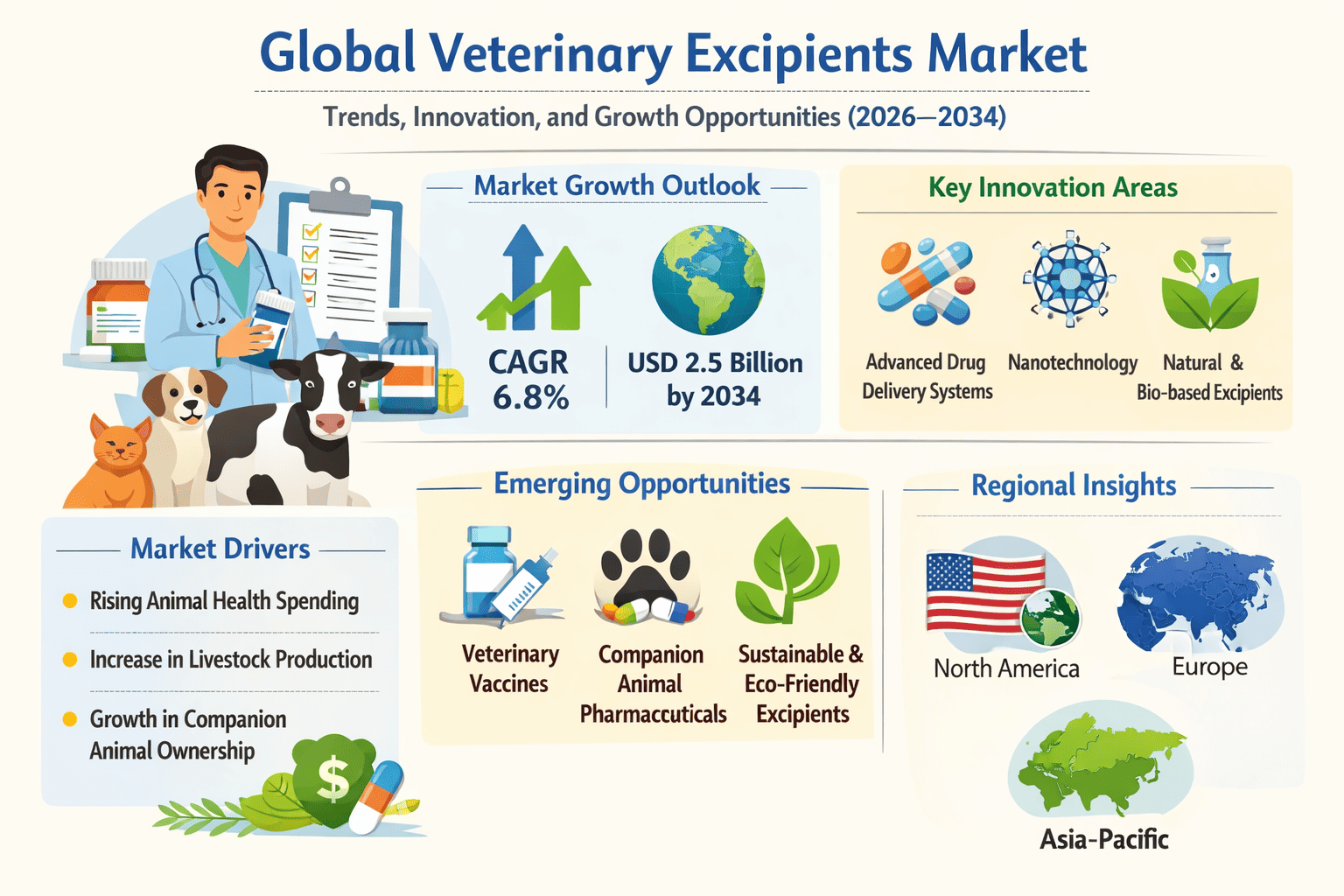 Global Veterinary Excipients Market

Trends, Innovation, and Growth Opportunities (2026—2034)

Market Growth Outlook

CAGR 6.8%

USD 2.5 Billion by 2034

Key Innovation Areas

Advanced Drug Delivery Systems

Nanotechnology

Natural & Bio-based Excipients

Market Drivers

Rising Animal Health Spending

Increase in Livestock Production

Growth in Companion Animal Ownership

$

Emerging Opportunities

Veterinary Vaccines

Companion Animal Pharmaccuticals

Sustainable & Eco-Friendly Excipients

Regional Insights

North America

Europe

Asia-Pacific